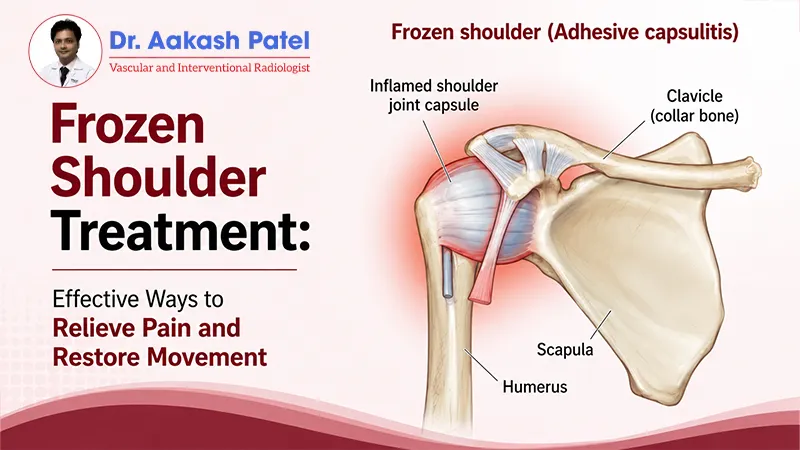 Dr. Aakash Patel
Vascular and Interventional Radiologist

Frozen Shoulder Treatment:

Effective Ways to Relieve Pain and Restore Movement

Frozen shoulder (Adhesive capsulitis)

Inflamed shoulder joint capsule

Clavicle (collar bone)

Scapula

Humerus